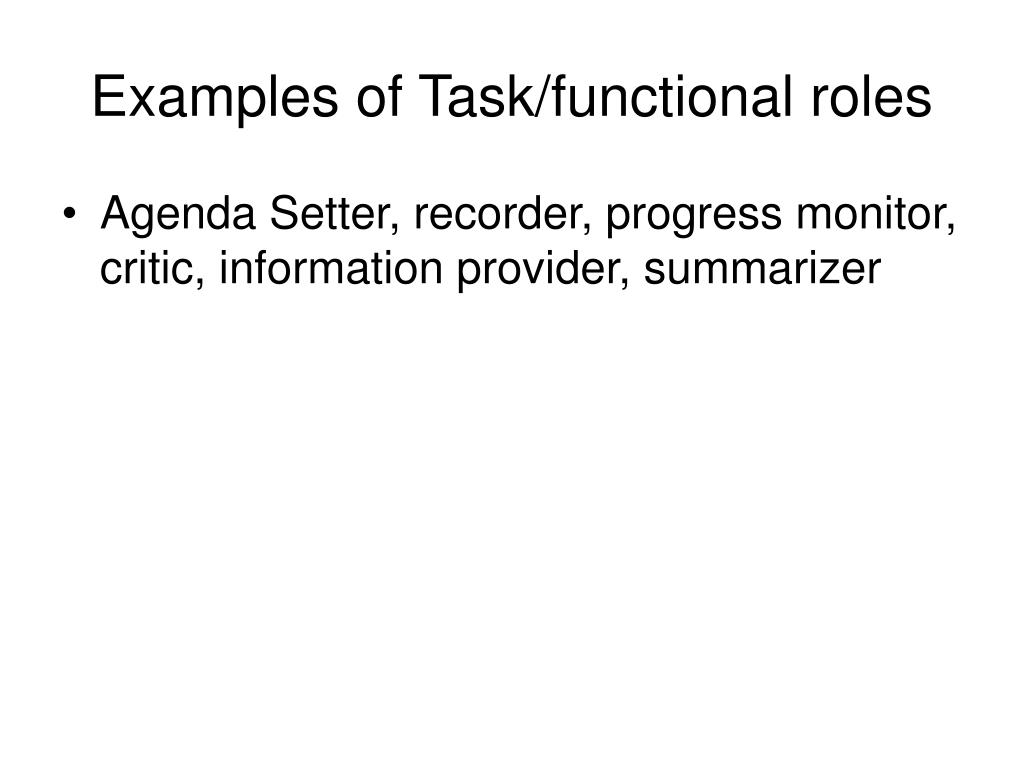 Examples of Task/functional roles

• Agenda Setter, recorder, progress monitor, critic, information provider, summarizer